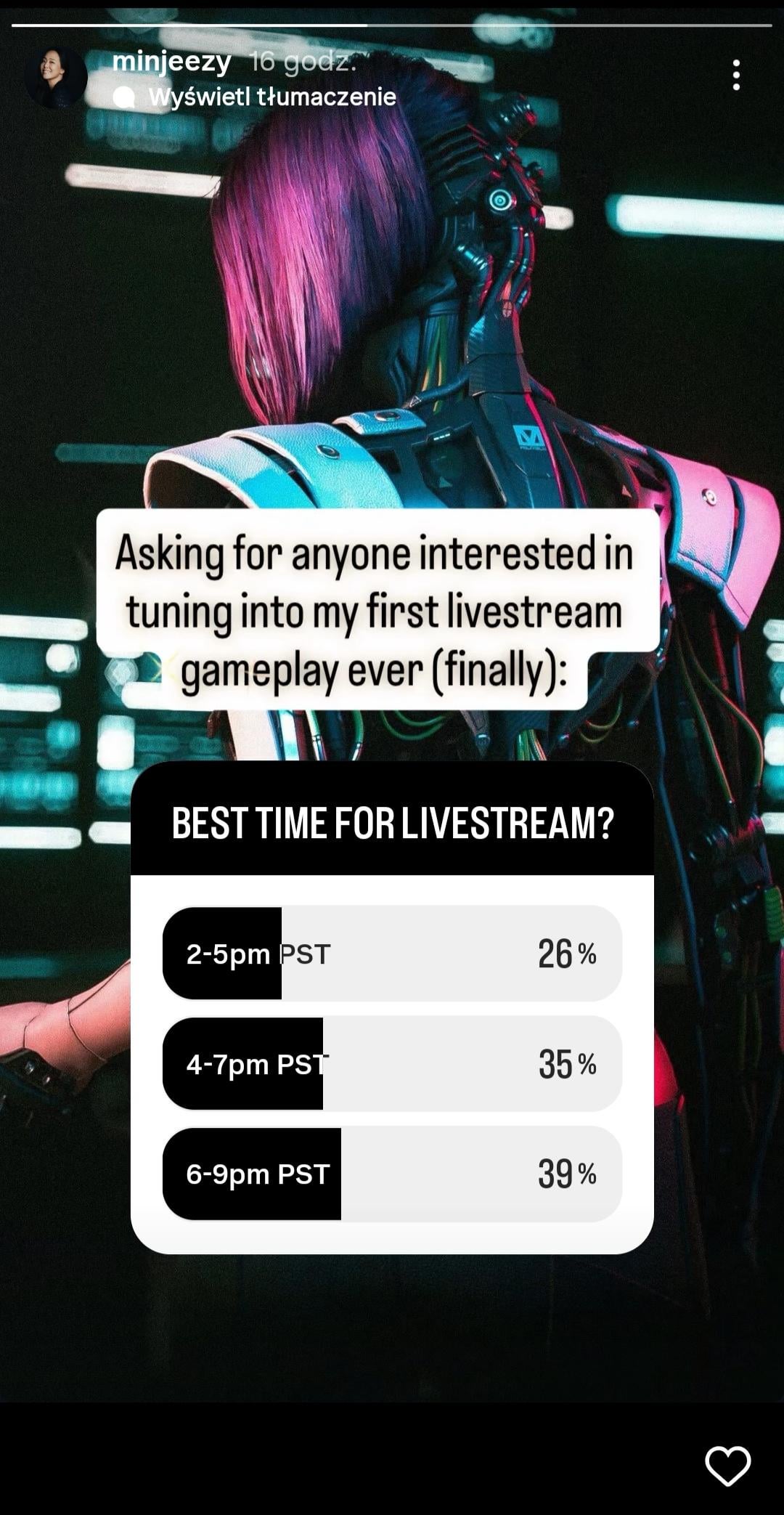 minjeezy 16 godz.
Wyświetl tłumaczenie

Asking for anyone interested in tuning into my first livestream gameplay ever (finally):

BEST TIME FOR LIVESTREAM?

2-5pm PST 26 %

4-7pm PST 35 %

6-9pm PST 39 %